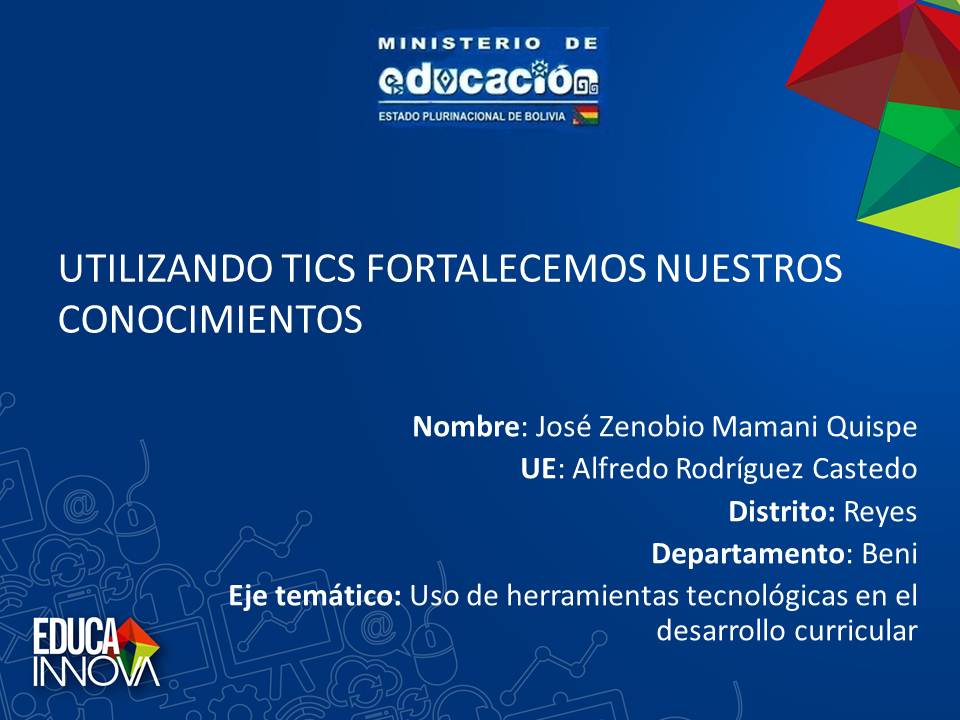 MINISTERIO DE
educación
ESTADO PLURINACIONAL DE BOLIVIA

UTILIZANDO TICS FORTALECEMOS NUESTROS CONOCIMIENTOS

Nombre: José Zenobio Mamani Quispe
UE: Alfredo Rodríguez Castedo
Distrito: Reyes
Departamento: Beni
Eje temático: Uso de herramientas tecnológicas en el desarrollo curricular

EDUCA INNOVA